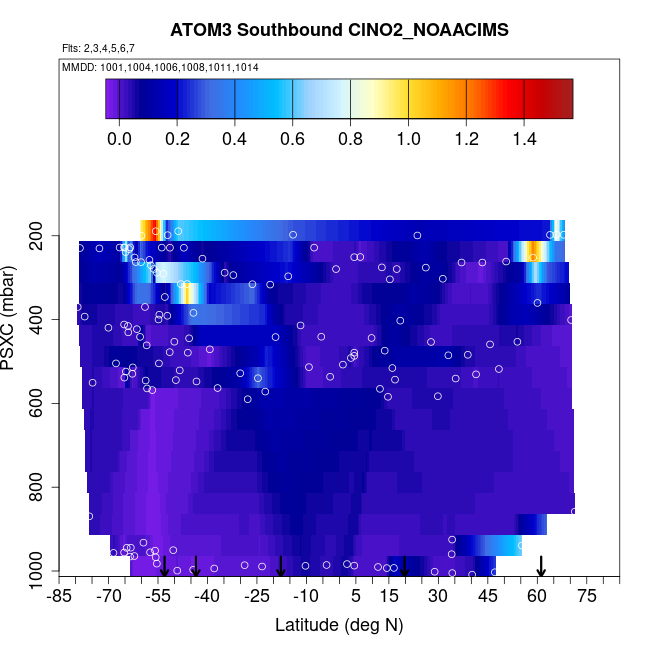 ATOM3 Southbound ClNO2_NOAACIMS

Flts: 2,3,4,5,6,7

MMDD: 1001,1004,1006,1008,1011,1014

0.0 0.2 0.4 0.6 0.8 1.0 1.2 1.4

PSXC (mbar)

200
400
600
800
1000

-85 -70 -55 -40 -25 -10 5 15 30 45 60 75

Latitude (deg N)